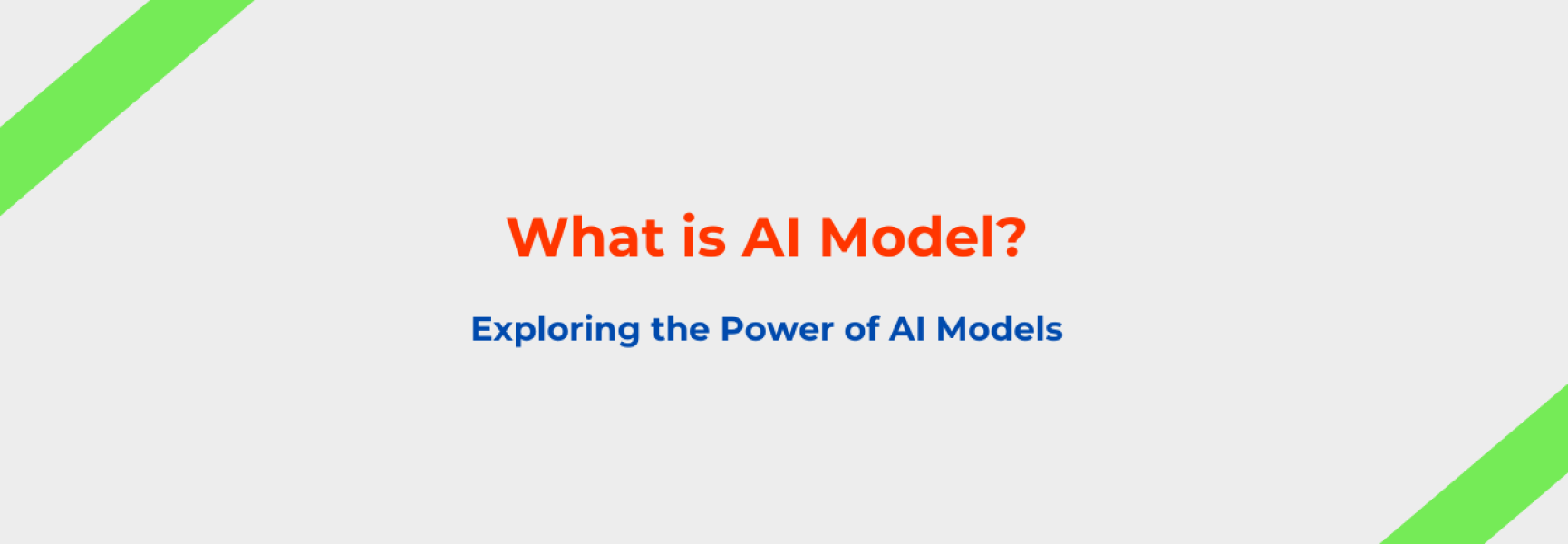 What is AI Model?

Exploring the Power of AI Models